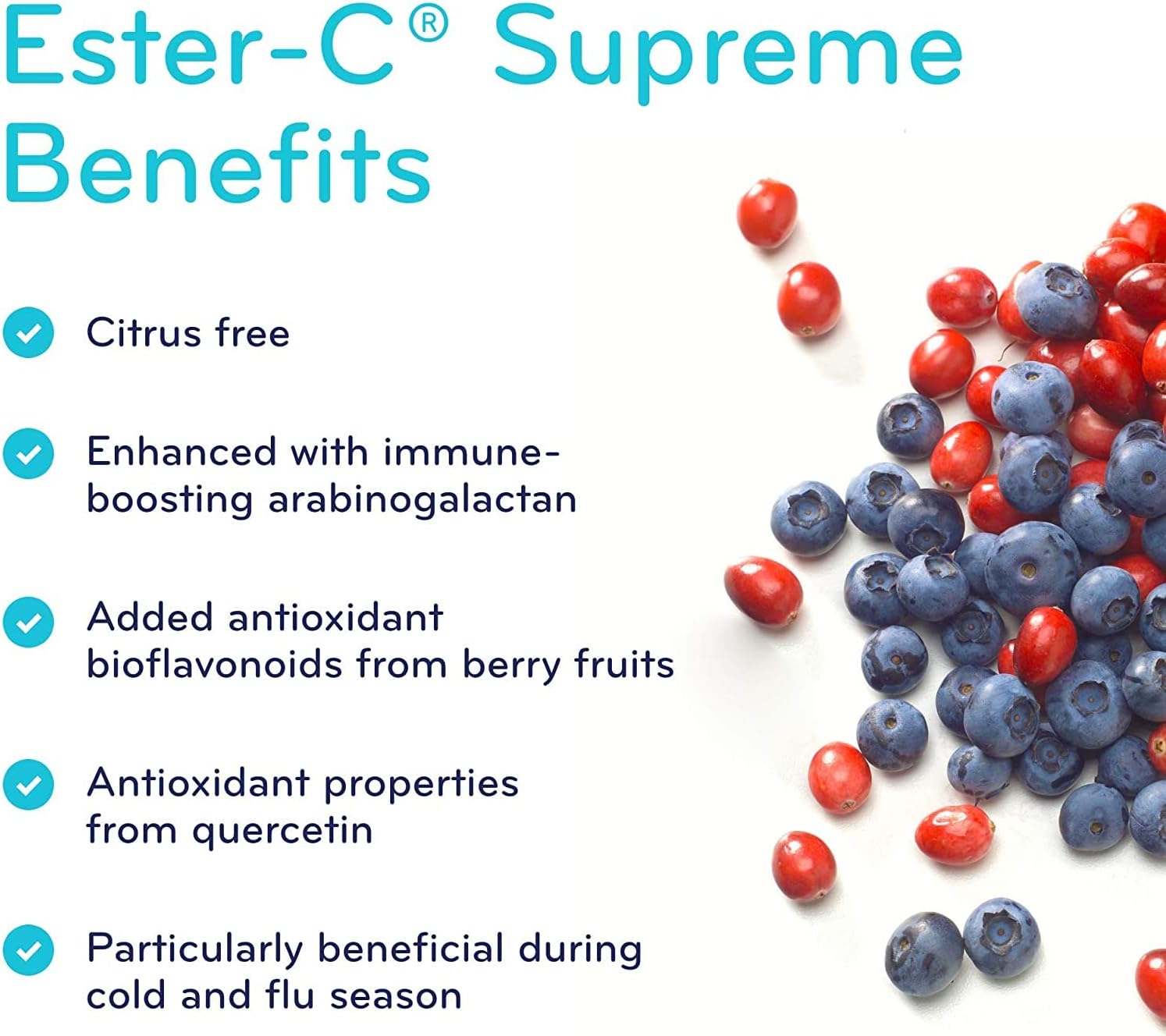 Ester-C® Supreme Benefits

Citrus free

Enhanced with immune-boosting arabinogalactan

Added antioxidant bioflavonoids from berry fruits

Antioxidant properties from quercetin

Particularly beneficial during cold and flu season